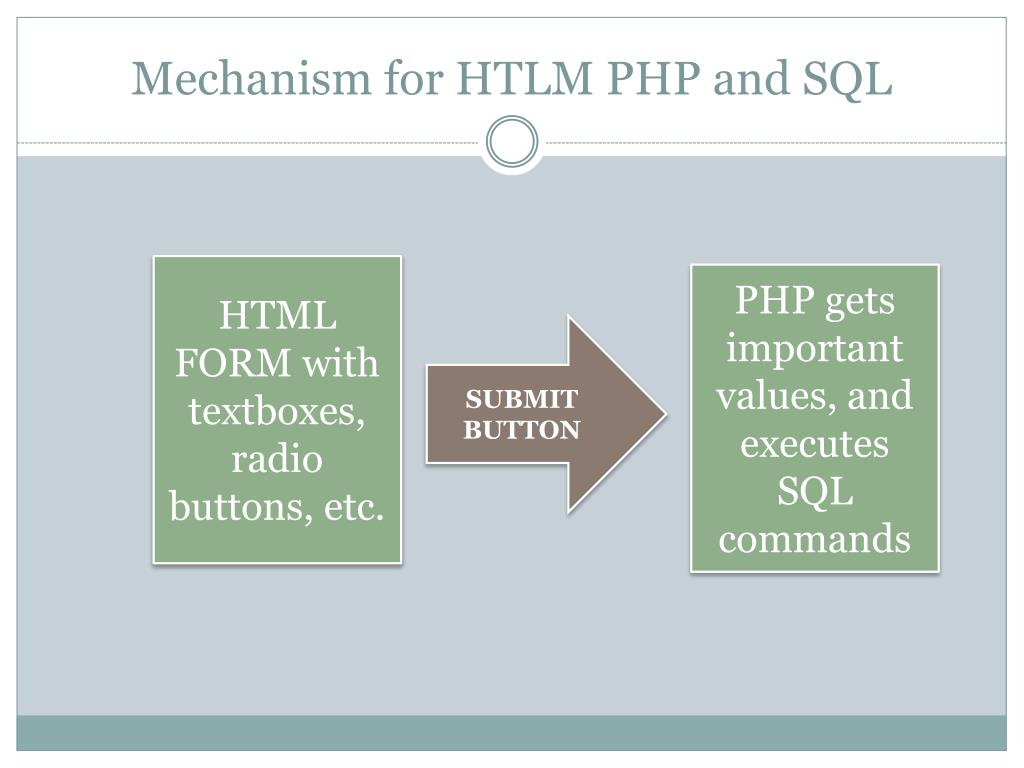 Mechanism for HTLM PHP and SQL

HTML FORM with textboxes, radio buttons, etc.

SUBMIT BUTTON

PHP gets important values, and executes SQL commands